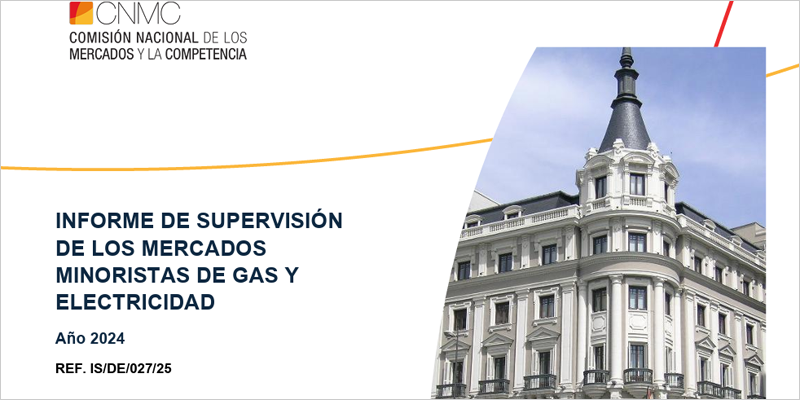 CNMC
COMISIÓN NACIONAL DE LOS MERCADOS Y LA COMPETENCIA

INFORME DE SUPERVISIÓN DE LOS MERCADOS MINORISTAS DE GAS Y ELECTRICIDAD

Año 2024

REF. IS/DE/027/25